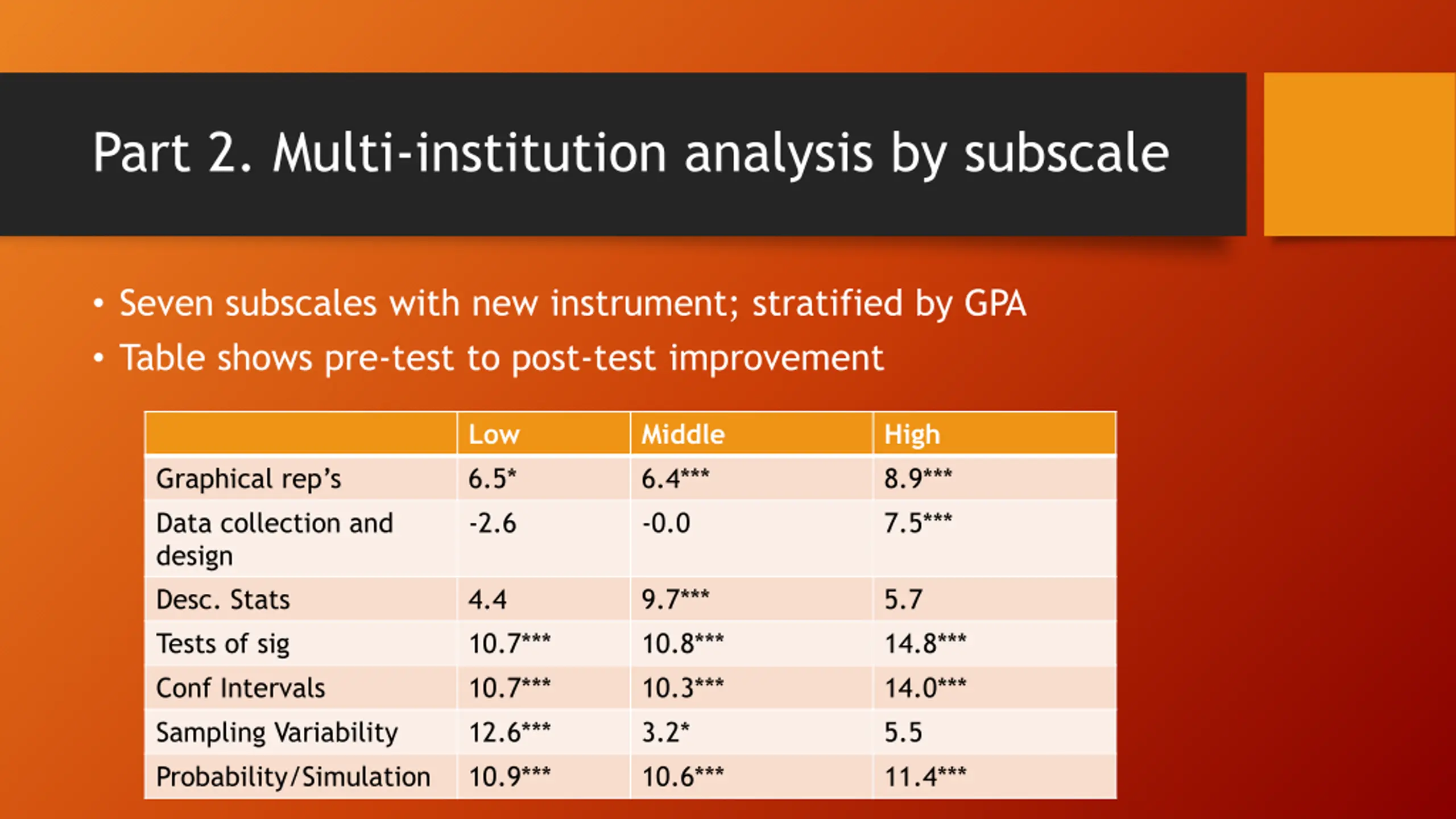 Part 2. Multi-institution analysis by subscale

• Seven subscales with new instrument; stratified by GPA
• Table shows pre-test to post-test improvement

| | Low | Middle | High |
|---|---|---|---|
| Graphical rep's | 6.5* | 6.4*** | 8.9*** |
| Data collection and design | -2.6 | -0.0 | 7.5*** |
| Desc. Stats | 4.4 | 9.7*** | 5.7 |
| Tests of sig | 10.7*** | 10.8*** | 14.8*** |
| Conf Intervals | 10.7*** | 10.3*** | 14.0*** |
| Sampling Variability | 12.6*** | 3.2* | 5.5 |
| Probability/Simulation | 10.9*** | 10.6*** | 11.4*** |